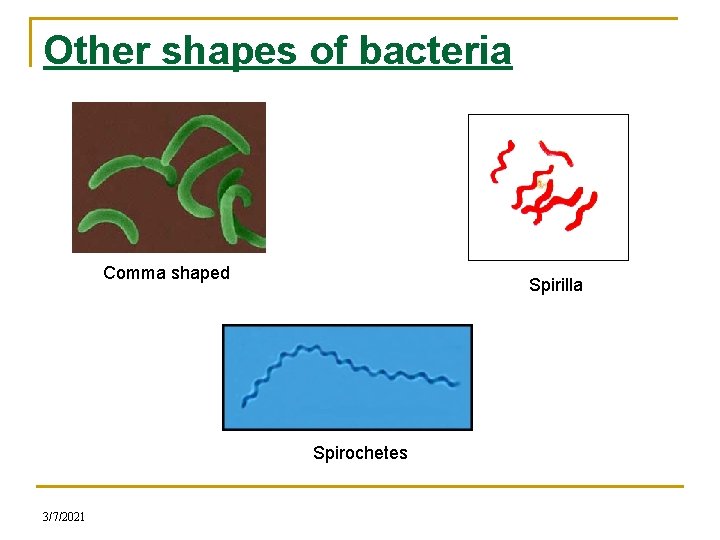 Other shapes of bacteria

Comma shaped

Spirilla

Spirochetes

3/7/2021